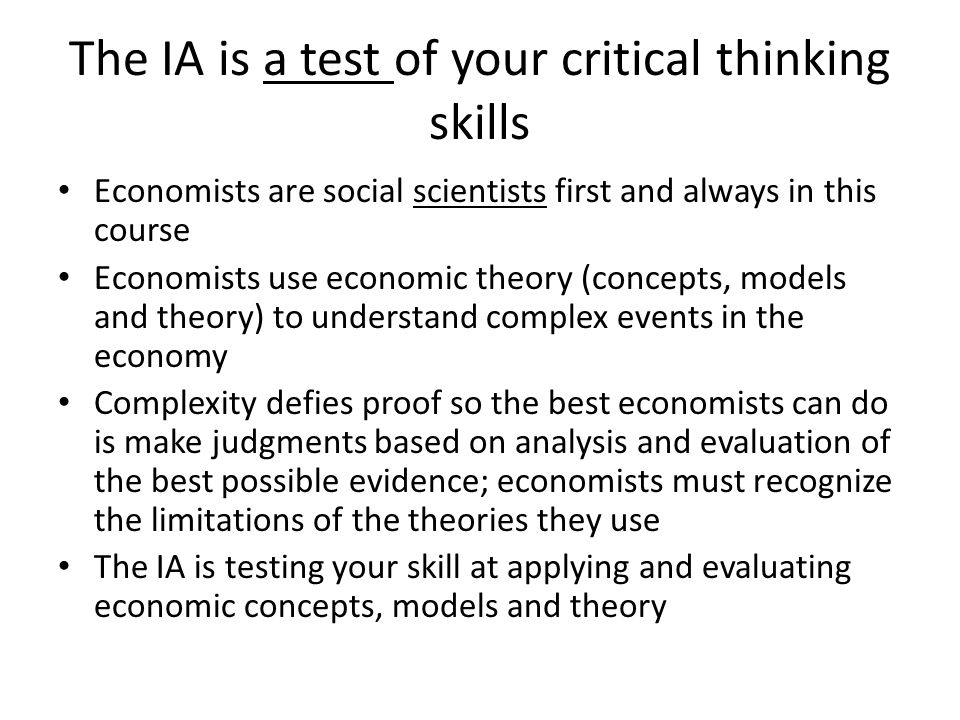 The IA is a test of your critical thinking skills

• Economists are social scientists first and always in this course
• Economists use economic theory (concepts, models and theory) to understand complex events in the economy
• Complexity defies proof so the best economists can do is make judgments based on analysis and evaluation of the best possible evidence; economists must recognize the limitations of the theories they use
• The IA is testing your skill at applying and evaluating economic concepts, models and theory